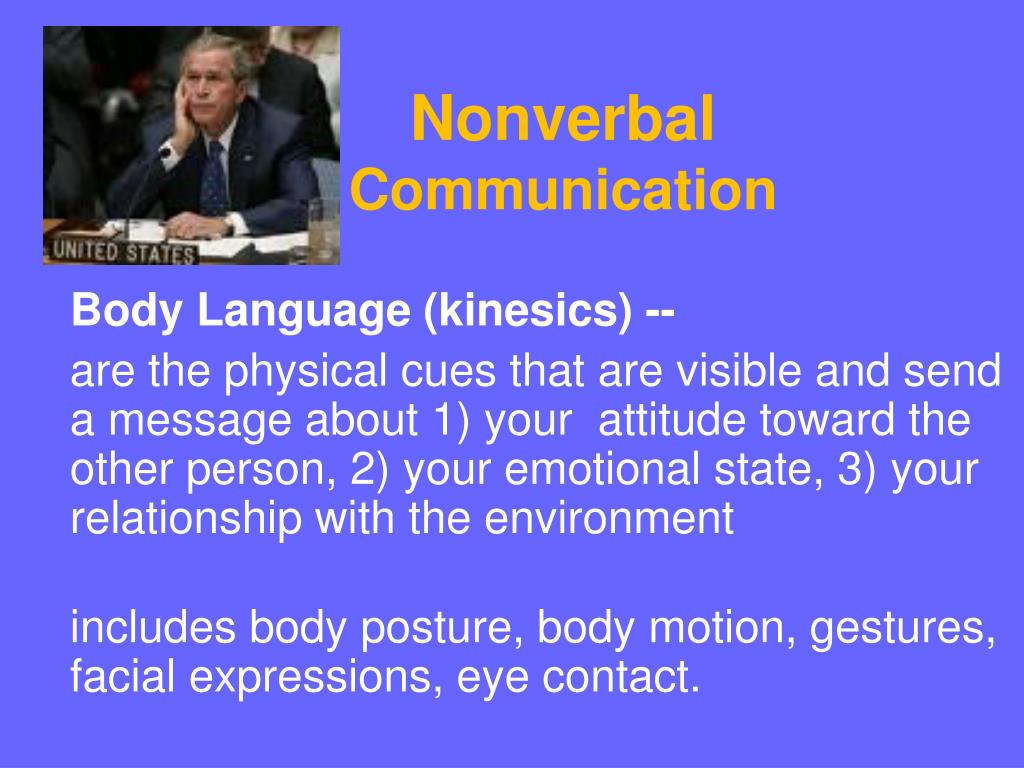 UNITED STATES

Nonverbal Communication

Body Language (kinesics) --

are the physical cues that are visible and send a message about 1) your attitude toward the other person, 2) your emotional state, 3) your relationship with the environment

includes body posture, body motion, gestures, facial expressions, eye contact.